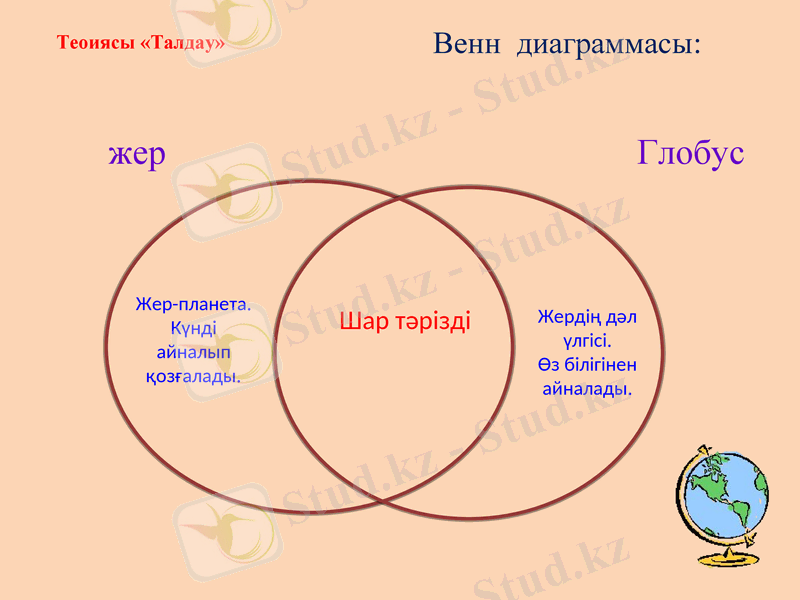 Теоиясы «Талдау»

Венн диаграммасы:

жер

Глобус

Жер-планета. Күнді айналып қозғалады.

Шар тәрізді

Жердің дәл үлгісі. Өз білігінен айналады.

Stud.kz - Stud.kz